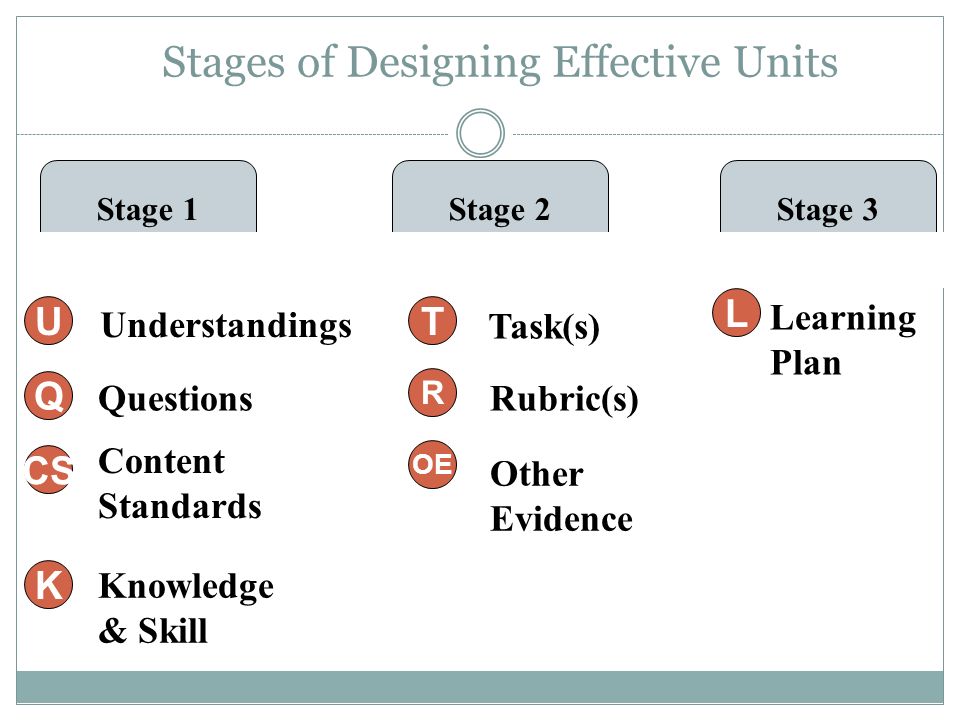 Stages of Designing Effective Units

Stage 1

U Understandings

Q Questions

CS Content Standards

K Knowledge & Skill

Stage 2

T Task(s)

R Rubric(s)

OE Other Evidence

Stage 3

L Learning Plan